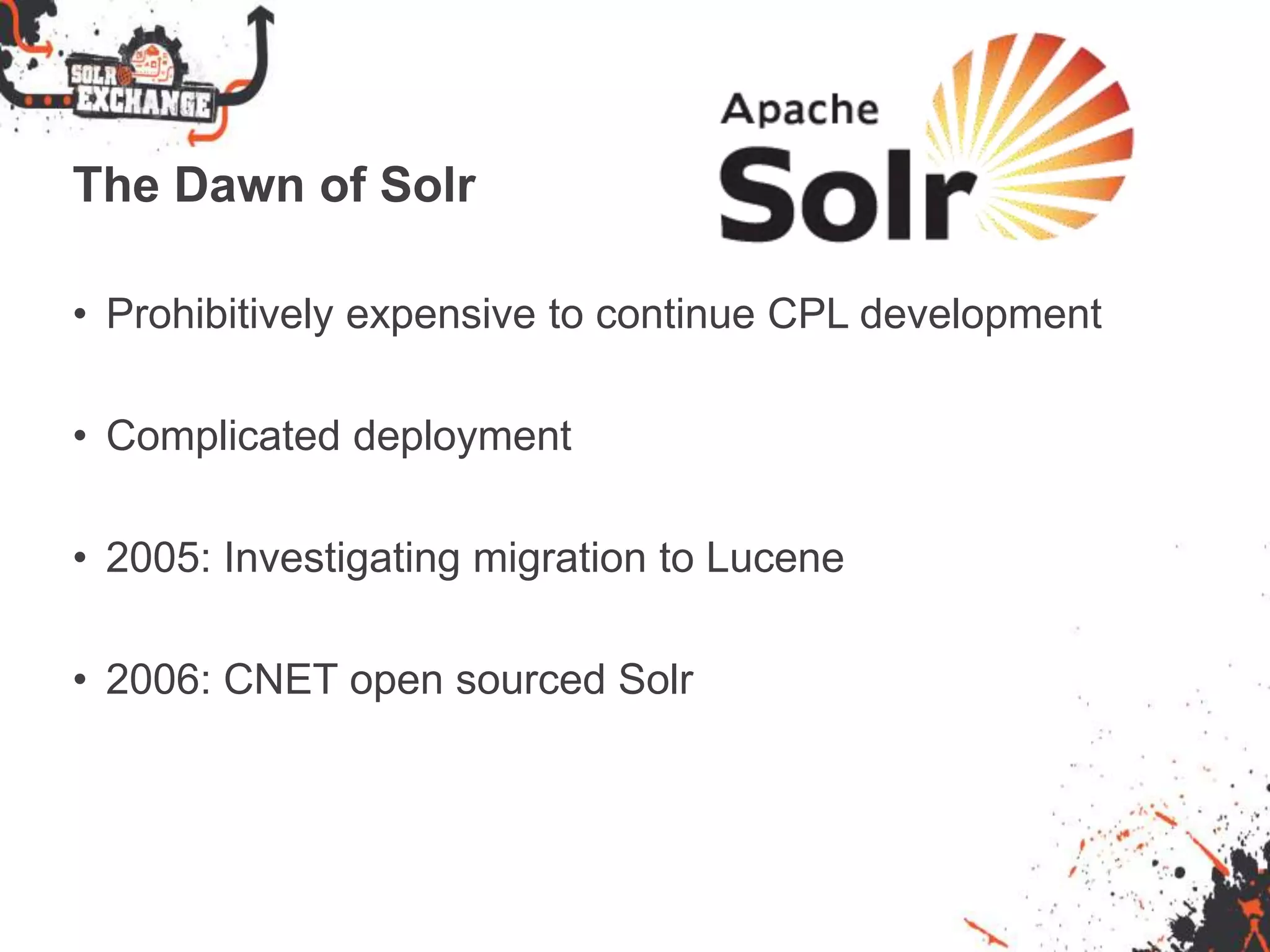 SOLR EXCHANGE

Apache Solr

The Dawn of Solr

• Prohibitively expensive to continue CPL development

• Complicated deployment

• 2005: Investigating migration to Lucene

• 2006: CNET open sourced Solr